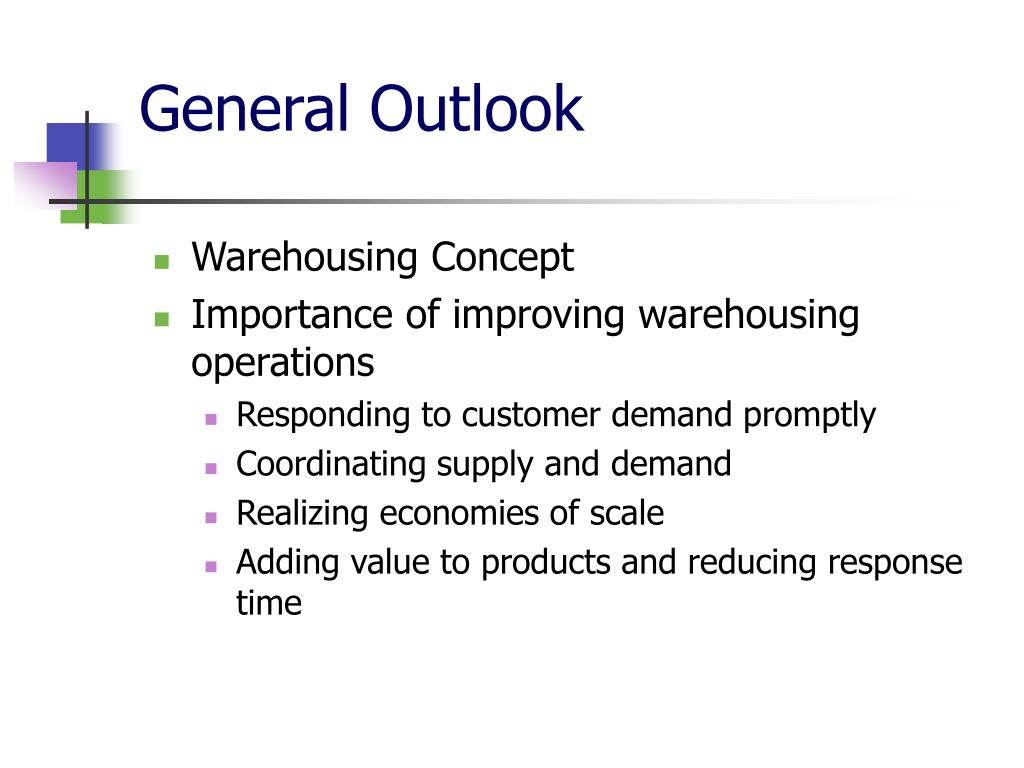 General Outlook

- Warehousing Concept
- Importance of improving warehousing operations
  - Responding to customer demand promptly
  - Coordinating supply and demand
  - Realizing economies of scale
  - Adding value to products and reducing response time